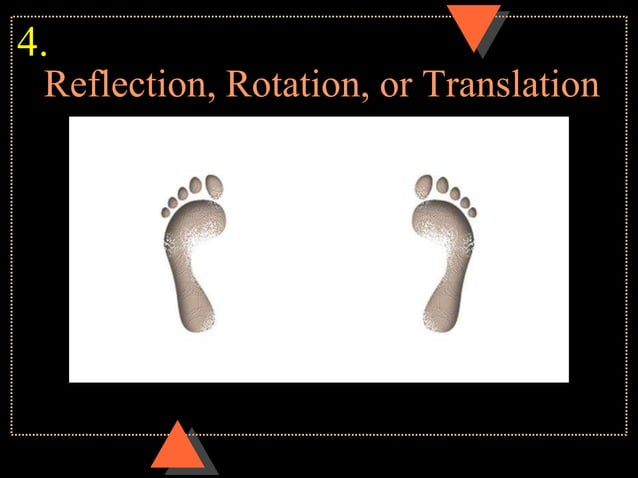 4.

Reflection, Rotation, or Translation